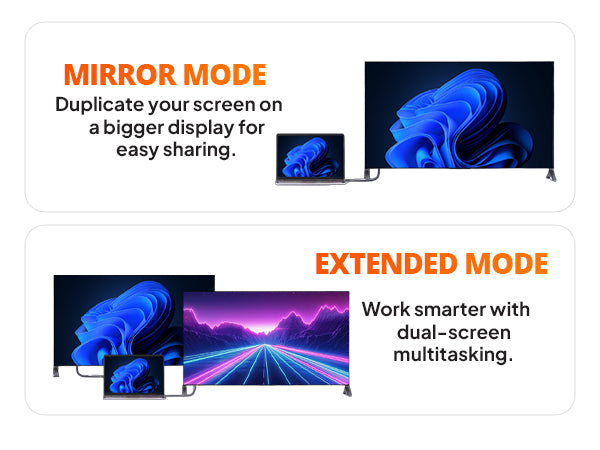 MIRROR MODE
Duplicate your screen on a bigger display for easy sharing.

EXTENDED MODE
Work smarter with dual-screen multitasking.